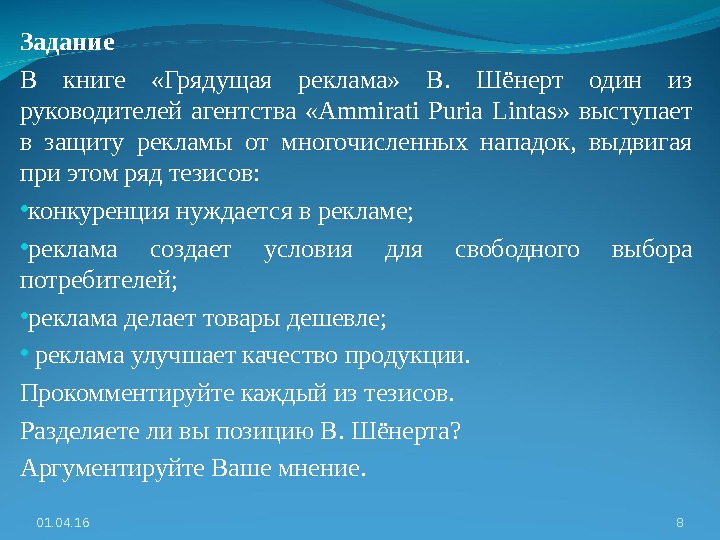 Задание

В книге «Грядущая реклама» В. Шёнерт один из руководителей агентства «Ammirati Puria Lintas» выступает в защиту рекламы от многочисленных нападок, выдвигая при этом ряд тезисов:

•конкуренция нуждается в рекламе;

•реклама создает условия для свободного выбора потребителей;

•реклама делает товары дешевле;

• реклама улучшает качество продукции.

Прокомментируйте каждый из тезисов.

Разделяете ли вы позицию В. Шёнерта?

Аргументируйте Ваше мнение.

01.04.16

8